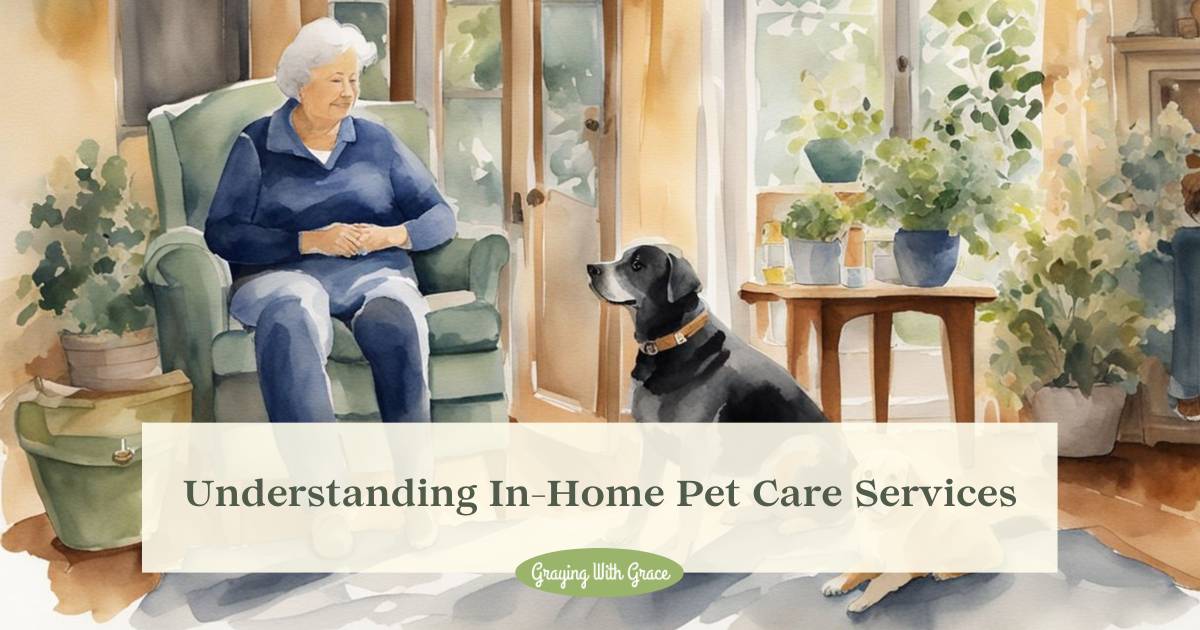 Understanding In-Home Pet Care Services

Graying With Grace